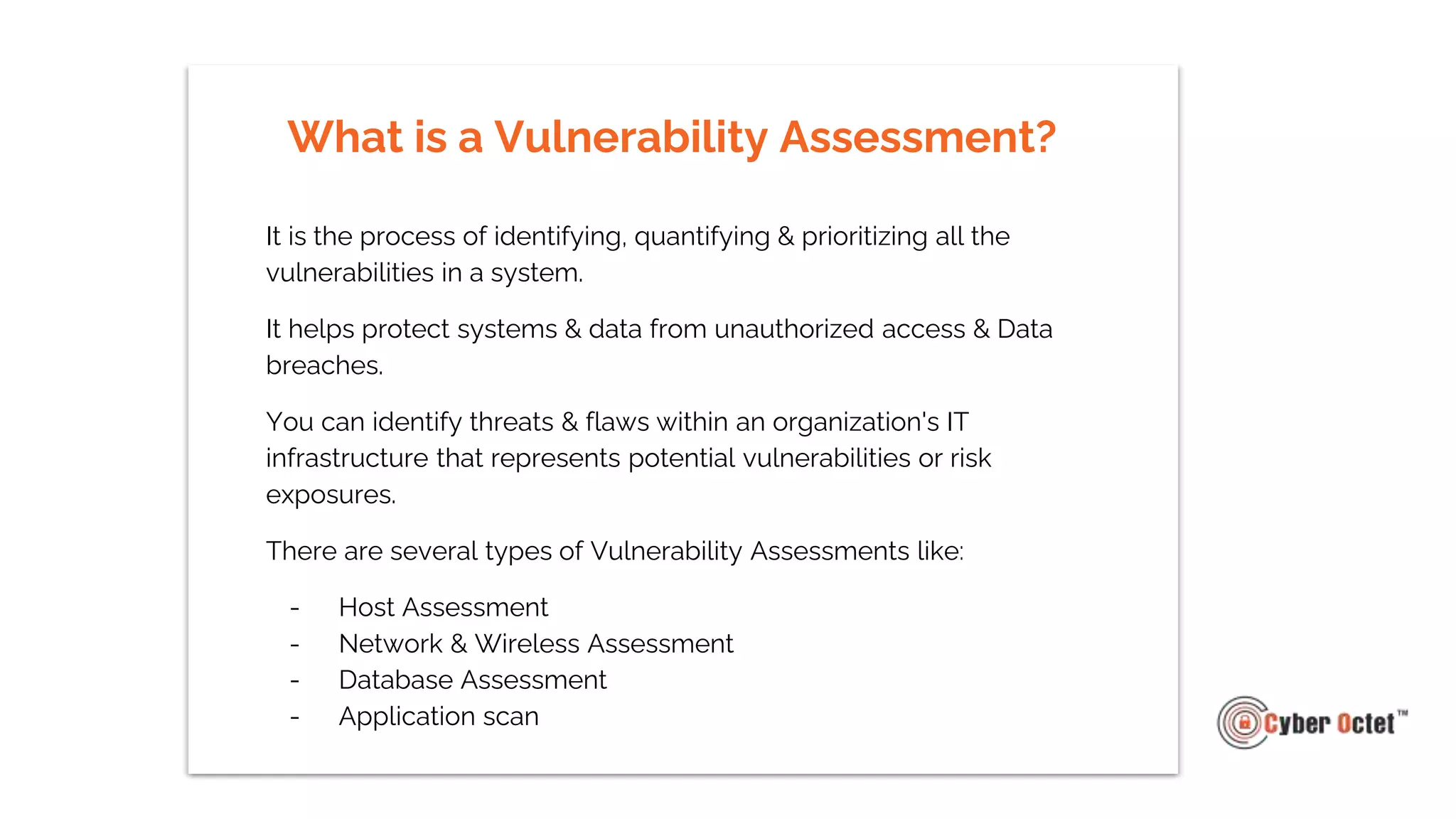 What is a Vulnerability Assessment?

It is the process of identifying, quantifying & prioritizing all the vulnerabilities in a system.

It helps protect systems & data from unauthorized access & Data breaches.

You can identify threats & flaws within an organization's IT infrastructure that represents potential vulnerabilities or risk exposures.

There are several types of Vulnerability Assessments like:

- Host Assessment
- Network & Wireless Assessment
- Database Assessment
- Application scan

Cyber Octet™